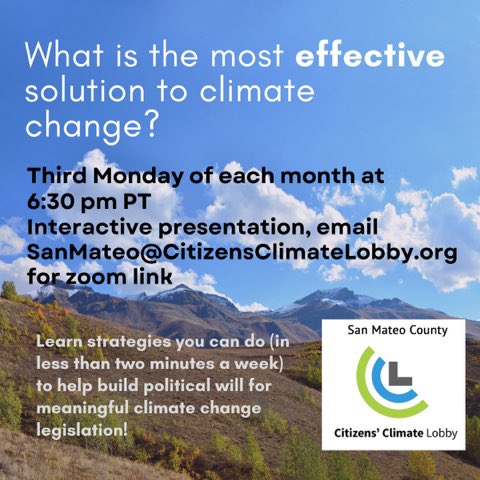 What is the most effective solution to climate change?

Third Monday of each month at 6:30 pm PT
Interactive presentation, email SanMateo@CitizensClimateLobby.org for zoom link

Learn strategies you can do (in less than two minutes a week) to help build political will for meaningful climate change legislation!

San Mateo County

Citizens' Climate Lobby